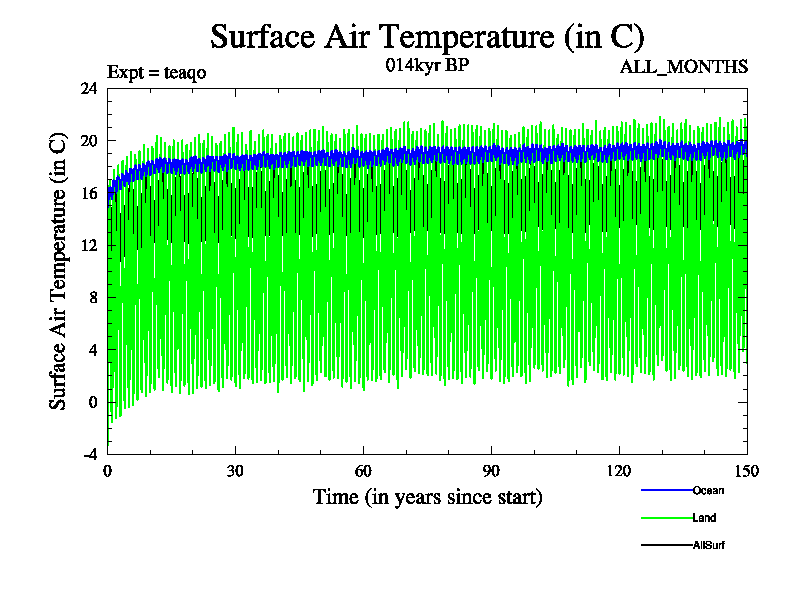 Surface Air Temperature (in C)

Expt = teaqo

014kyr BP

ALL_MONTHS

Surface Air Temperature (in C)

24
20
16
12
8
4
0
-4

0
30
60
90
120
150

Time (in years since start)

Ocean
Land
AllSurf